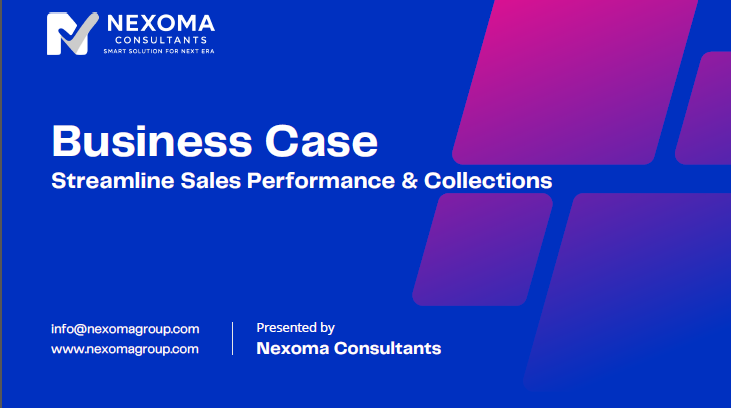 NEXOMA
CONSULTANTS
SMART SOLUTION FOR NEXT ERA

Business Case
Streamline Sales Performance & Collections

info@nexomagroup.com
www.nexomagroup.com

Presented by
Nexoma Consultants